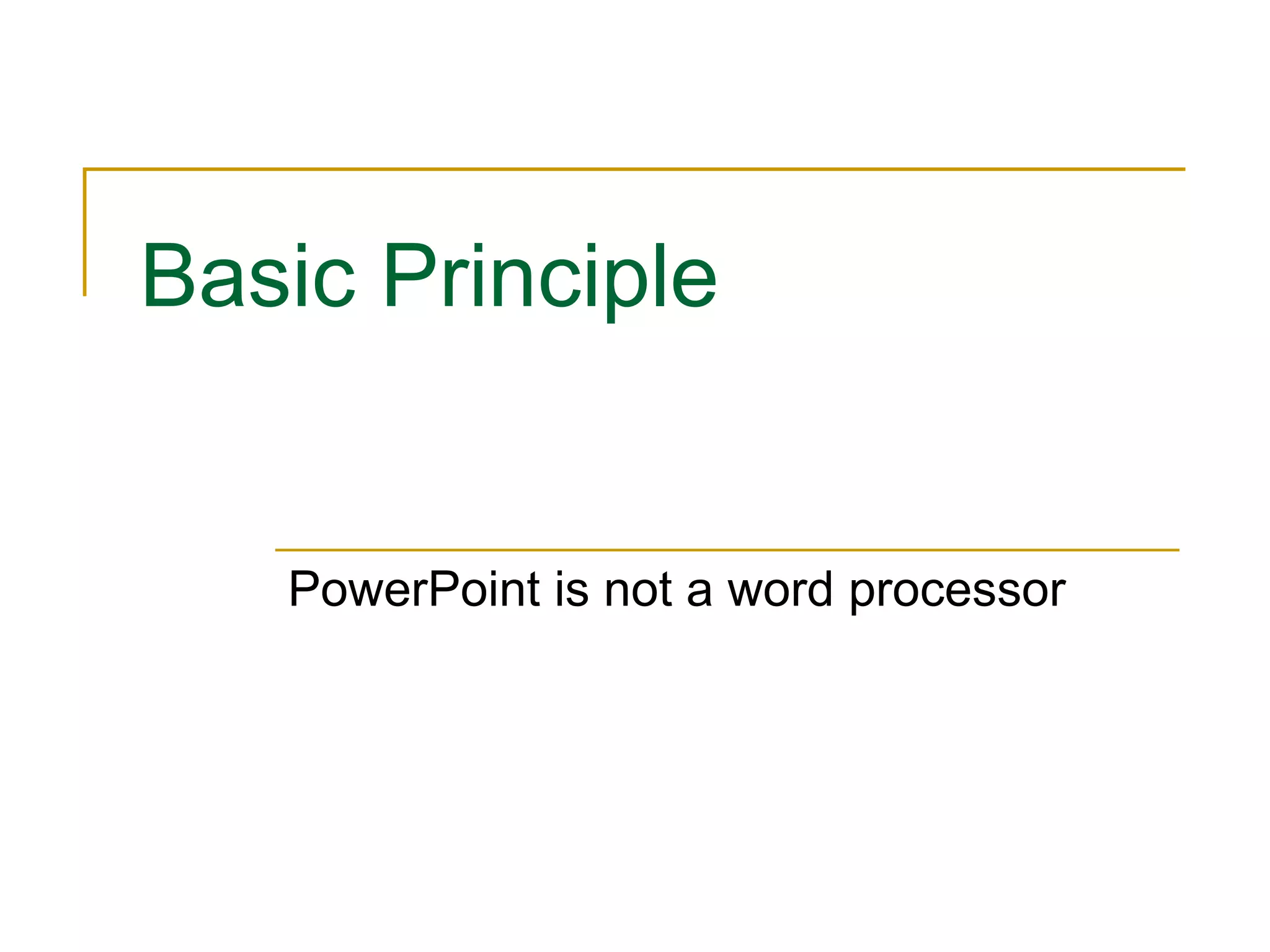 Basic Principle

PowerPoint is not a word processor